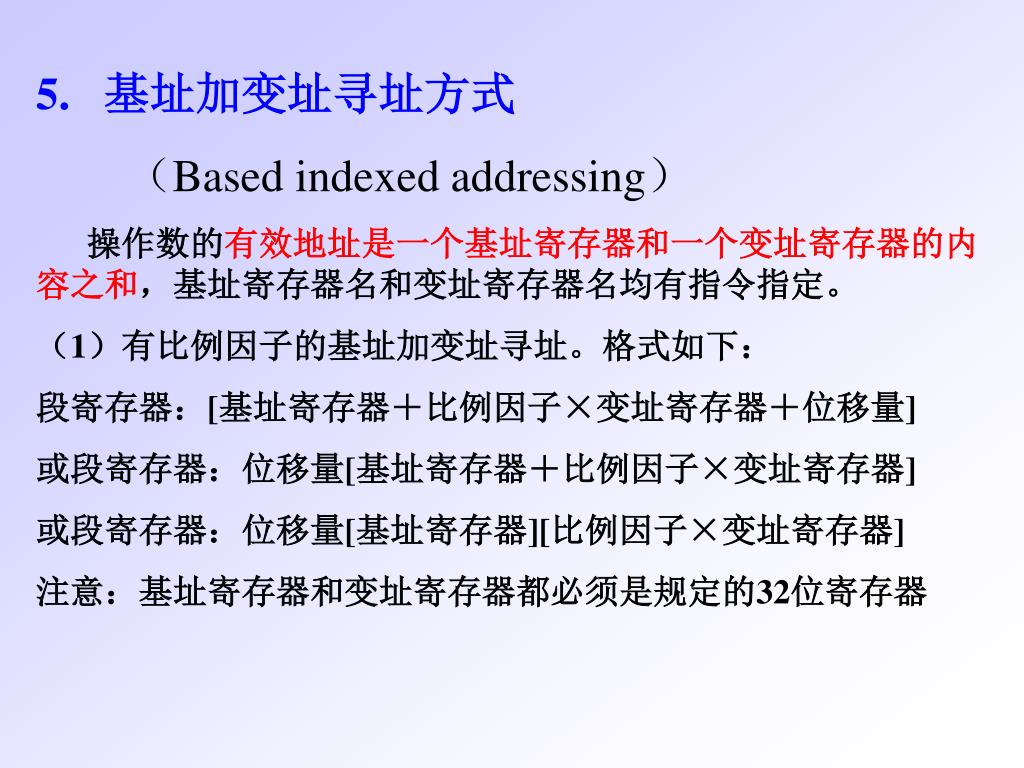 5. 基址加变址寻址方式

（Based indexed addressing）

操作数的有效地址是一个基址寄存器和一个变址寄存器的内容之和，基址寄存器名和变址寄存器名均有指令指定。

（1）有比例因子的基址加变址寻址。格式如下：

段寄存器：[基址寄存器＋比例因子×变址寄存器＋位移量]

或段寄存器：位移量[基址寄存器＋比例因子×变址寄存器]

或段寄存器：位移量[基址寄存器][比例因子×变址寄存器]

注意：基址寄存器和变址寄存器都必须是规定的32位寄存器